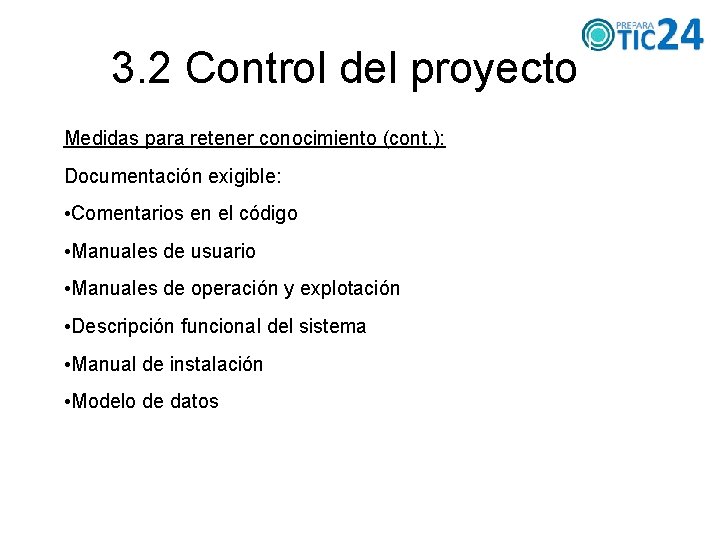 PREPARA TIC24

3.2 Control del proyecto

Medidas para retener conocimiento (cont.):

Documentación exigible:

•Comentarios en el código

•Manuales de usuario

•Manuales de operación y explotación

•Descripción funcional del sistema

•Manual de instalación

•Modelo de datos